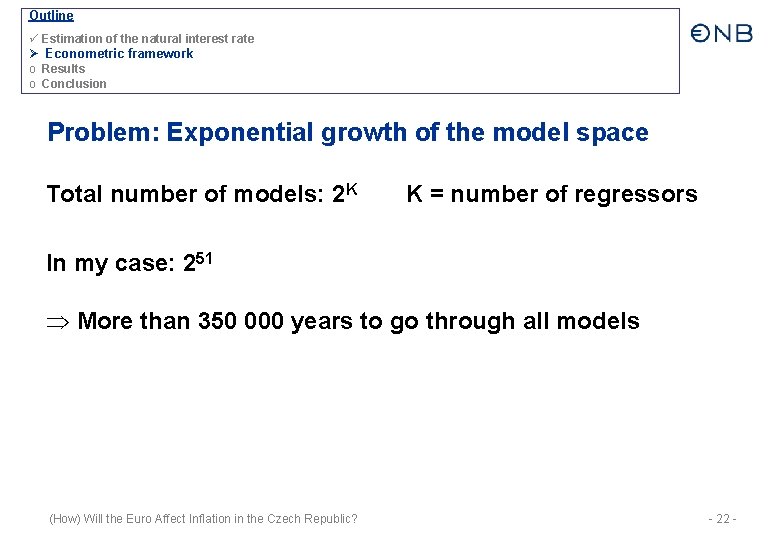 Outline
✓ Estimation of the natural interest rate
➢ Econometric framework
o Results
o Conclusion

ONB

Problem: Exponential growth of the model space

Total number of models: $2^K$  K = number of regressors

In my case: $2^{51}$

$\Rightarrow$ More than 350 000 years to go through all models

(How) Will the Euro Affect Inflation in the Czech Republic?

- 22 -